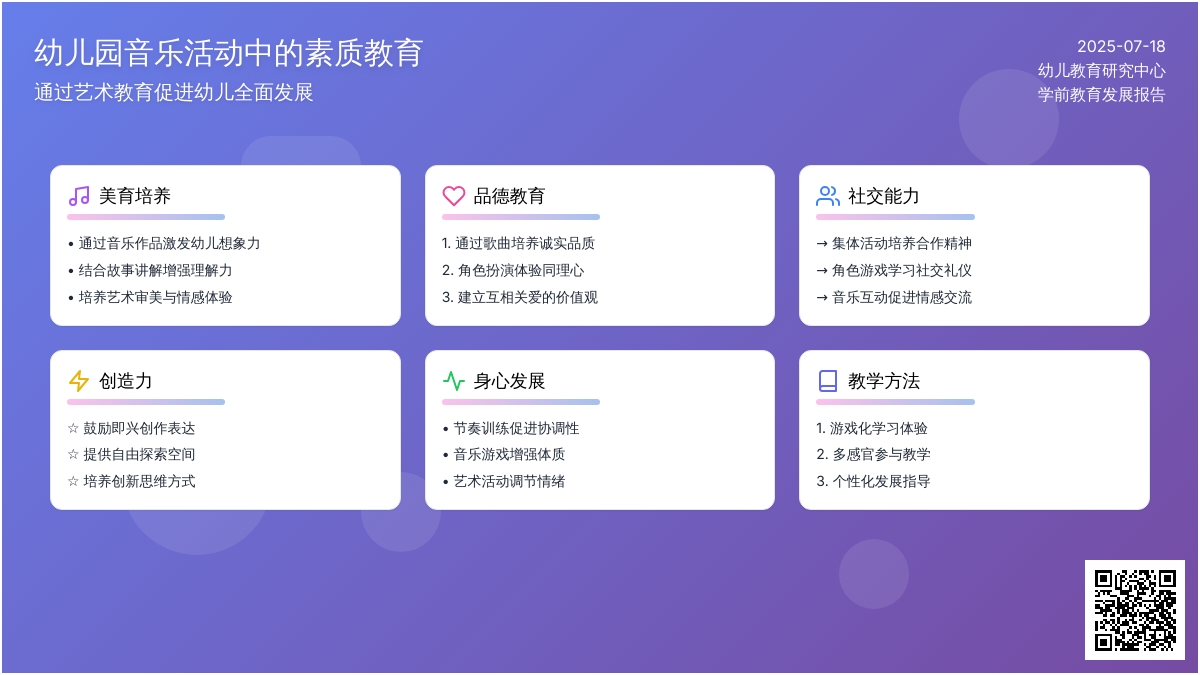 幼儿园音乐活动中的素质教育

通过艺术教育促进幼儿全面发展

2025-07-18
幼儿教育研究中心
学前教育发展报告

美育培养

• 通过音乐作品激发幼儿想象力
• 结合故事讲解增强理解力
• 培养艺术审美与情感体验

品德教育

1. 通过歌曲培养诚实品质
2. 角色扮演体验同理心
3. 建立互相关爱的价值观

社交能力

→ 集体活动培养合作精神
→ 角色游戏学习社交礼仪
→ 音乐互动促进情感交流

创造力

☆ 鼓励即兴创作表达
☆ 提供自由探索空间
☆ 培养创新思维方式

身心发展

• 节奏训练促进协调性
• 音乐游戏增强体质
• 艺术活动调节情绪

教学方法

1. 游戏化学习体验
2. 多感官参与教学
3. 个性化发展指导